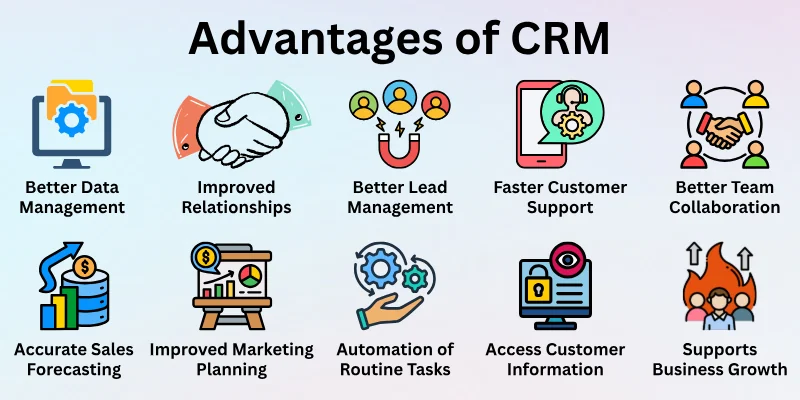 Advantages of CRM

Better Data Management

Improved Relationships

Better Lead Management

Faster Customer Support

Better Team Collaboration

Accurate Sales Forecasting

Improved Marketing Planning

Automation of Routine Tasks

Access Customer Information

Supports Business Growth